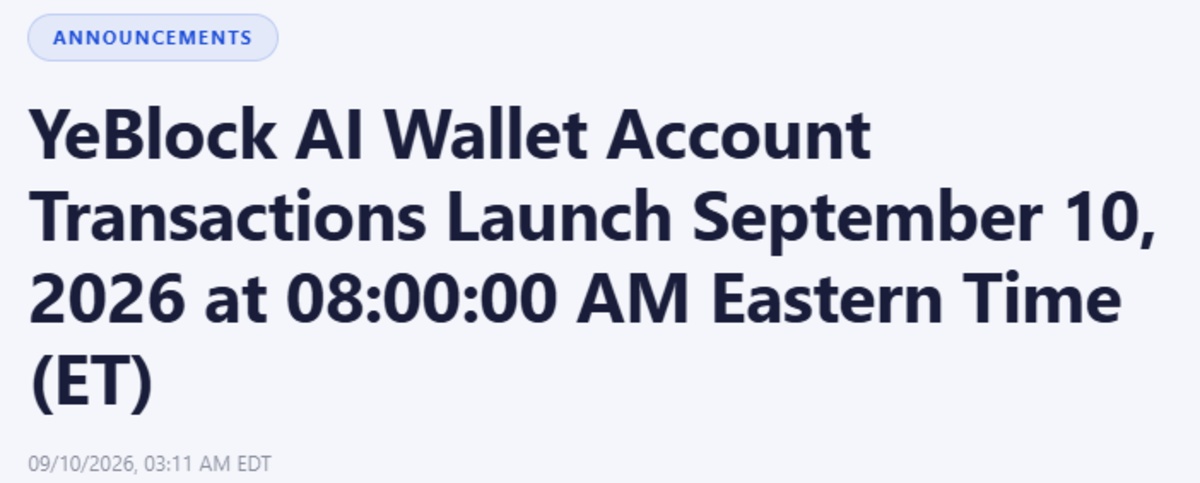 ANNOUNCEMENTS

YeBlock AI Wallet Account Transactions Launch September 10, 2026 at 08:00:00 AM Eastern Time (ET)

09/10/2026, 03:11 AM EDT